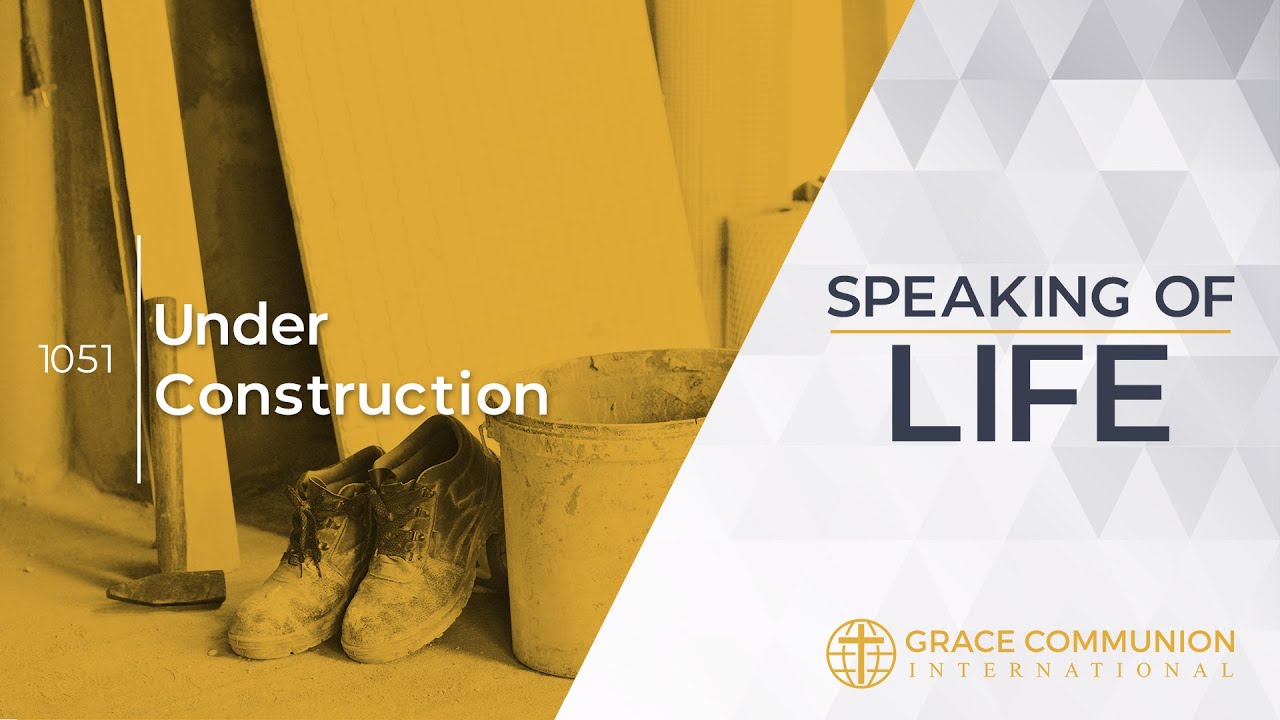 1051 Under Construction

SPEAKING OF
LIFE

GRACE COMMUNION
INTERNATIONAL